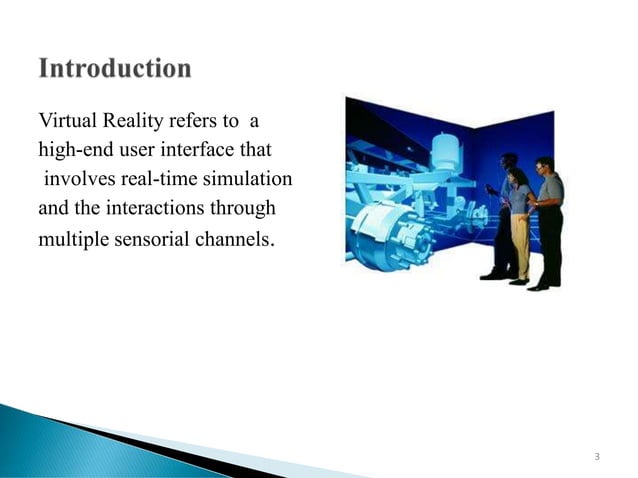 Introduction

Virtual Reality refers to a high-end user interface that involves real-time simulation and the interactions through multiple sensorial channels.

3